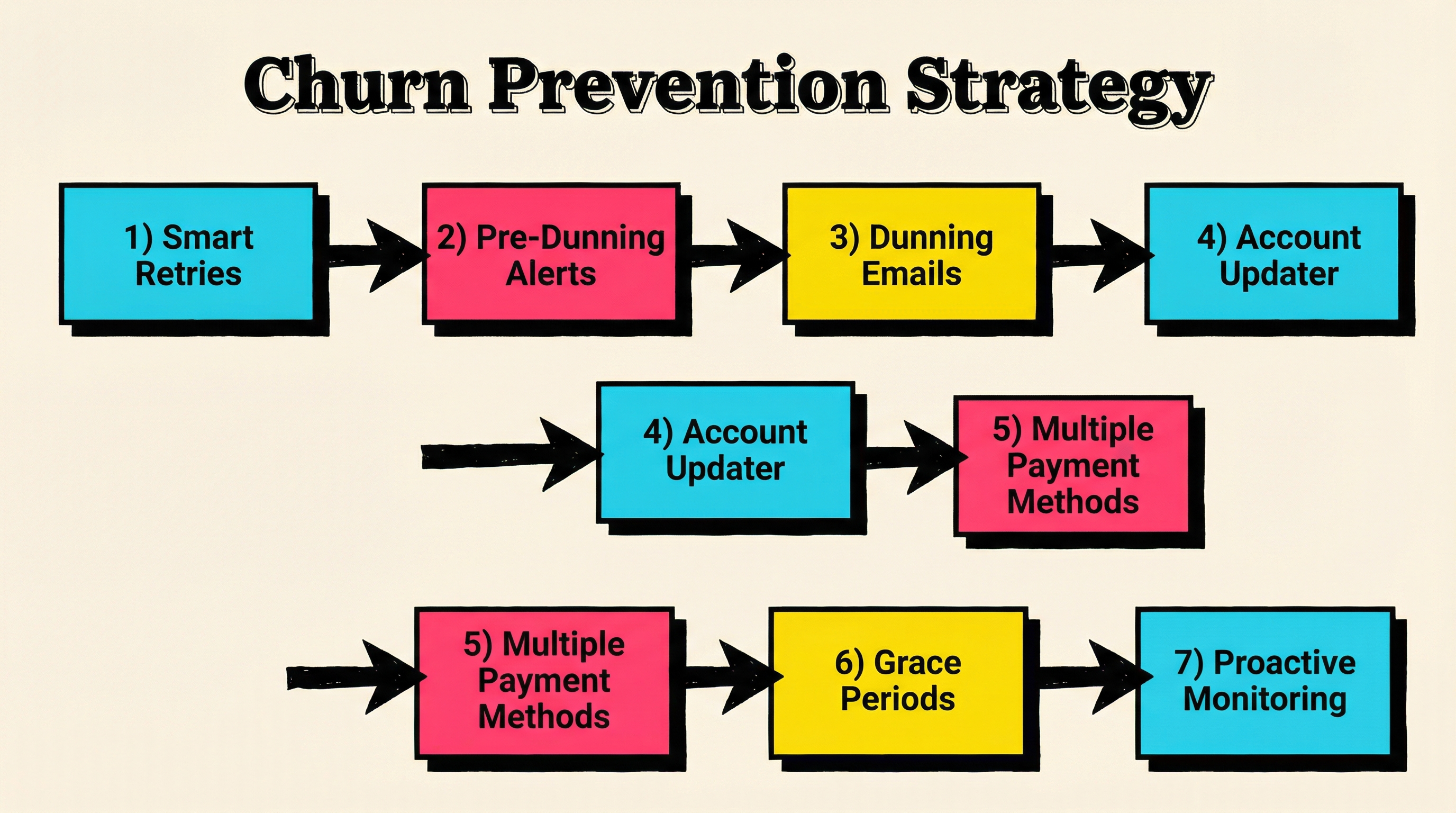 Churn Prevention Strategy

1) Smart Retries

2) Pre-Dunning Alerts

3) Dunning Emails

4) Account Updater

4) Account Updater

5) Multiple Payment Methods

5) Multiple Payment Methods

6) Grace Periods

7) Proactive Monitoring